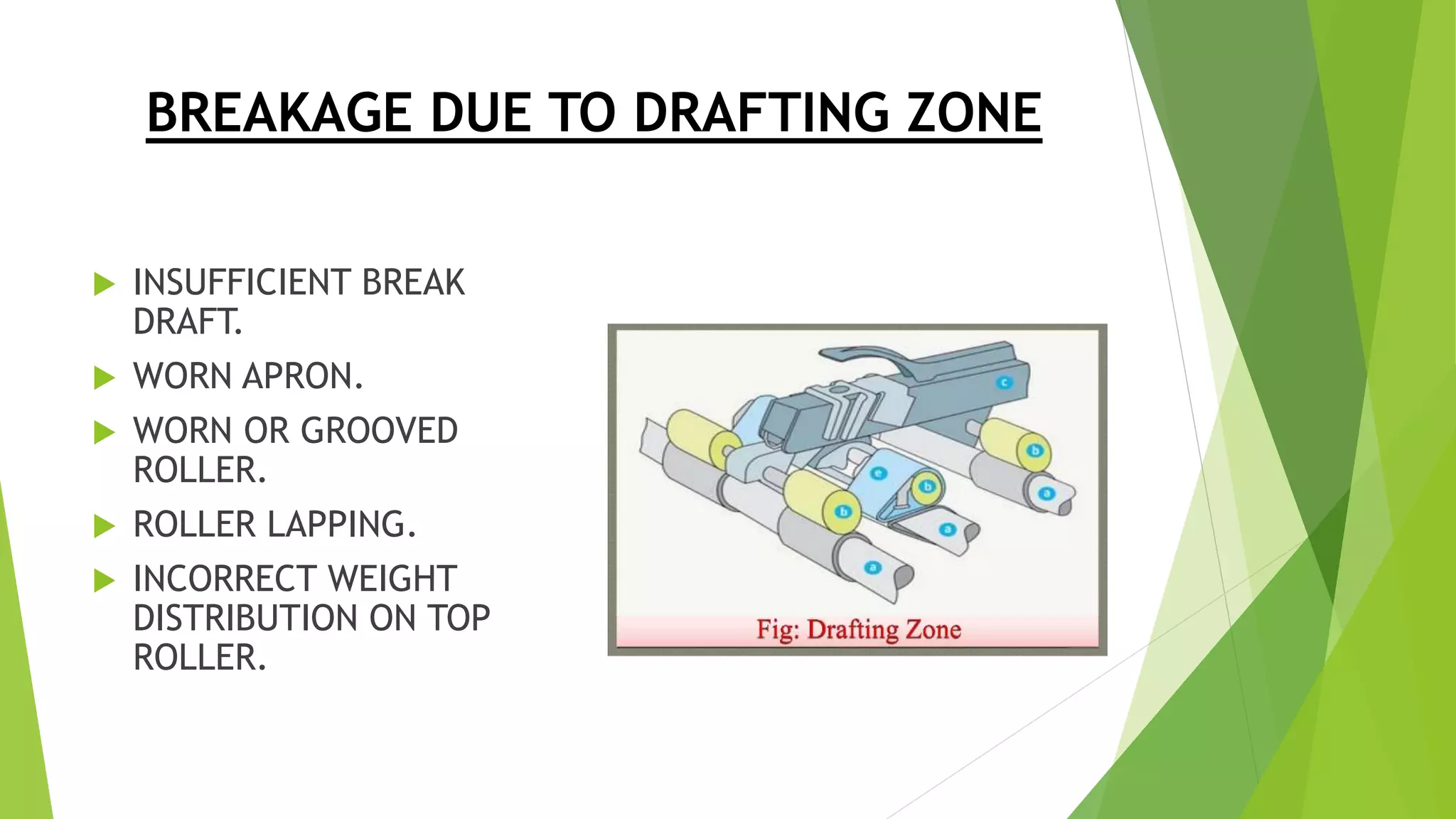 BREAKAGE DUE TO DRAFTING ZONE

INSUFFICIENT BREAK DRAFT.

WORN APRON.

WORN OR GROOVED ROLLER.

ROLLER LAPPING.

INCORRECT WEIGHT DISTRIBUTION ON TOP ROLLER.

c
b
e
b
a
b
a
a

Fig: Drafting Zone